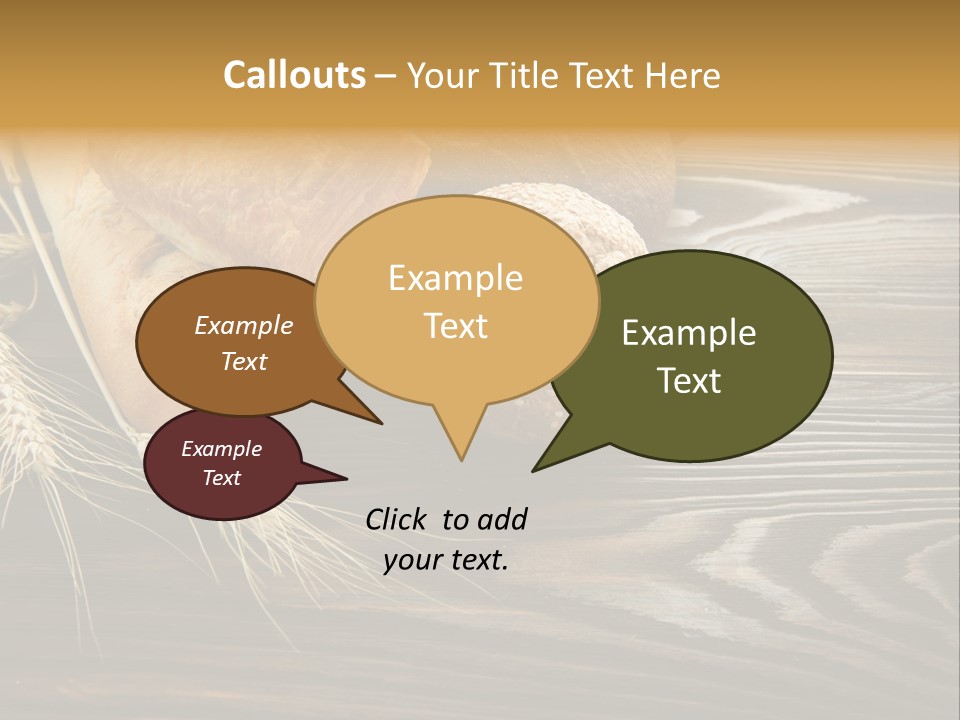 Callouts – Your Title Text Here

Example Text

Example Text

Example Text

Example Text

Click to add your text.